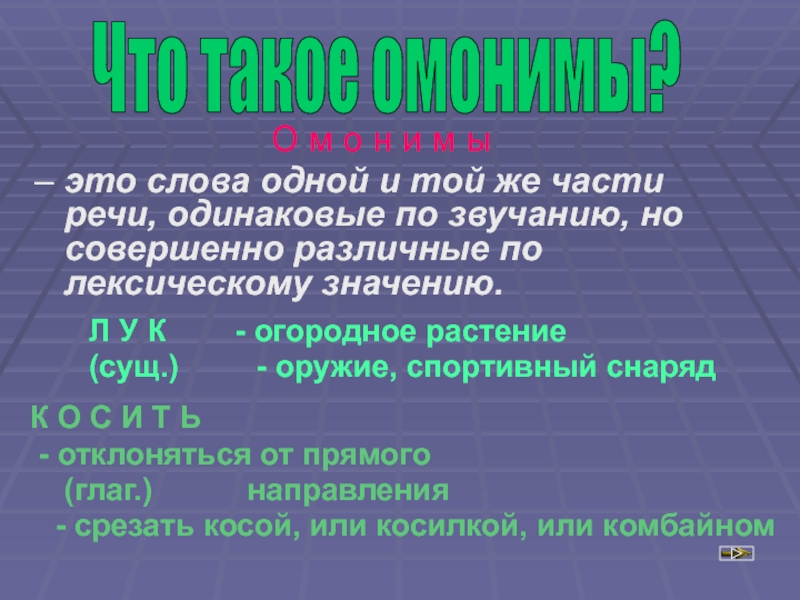 Что такое омонимы?

О м о н и м ы

– это слова одной и той же части речи, одинаковые по звучанию, но совершенно различные по лексическому значению.

Л У К - огородное растение
(сущ.) - оружие, спортивный снаряд

К О С И Т Ь
- отклоняться от прямого
(глаг.) направления
- срезать косой, или косилкой, или комбайном